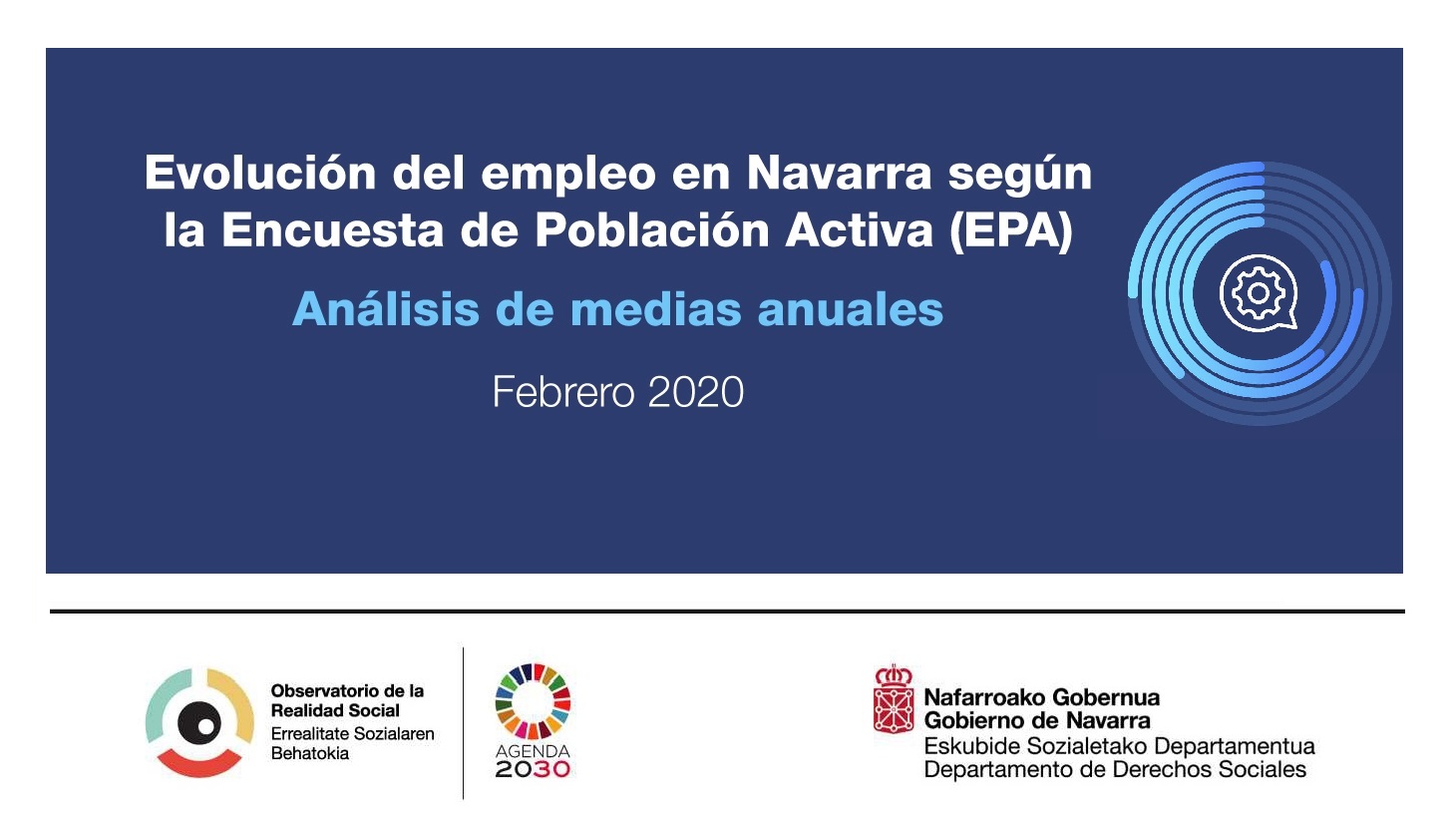 Evolución del empleo en Navarra según la Encuesta de Población Activa (EPA)

Análisis de medias anuales

Febrero 2020

Observatorio de la Realidad Social
Errealitate Sozialaren Behatokia

AGENDA 2030

Nafarroako Gobernua
Gobierno de Navarra
Eskubide Sozialetako Departamentua
Departamento de Derechos Sociales